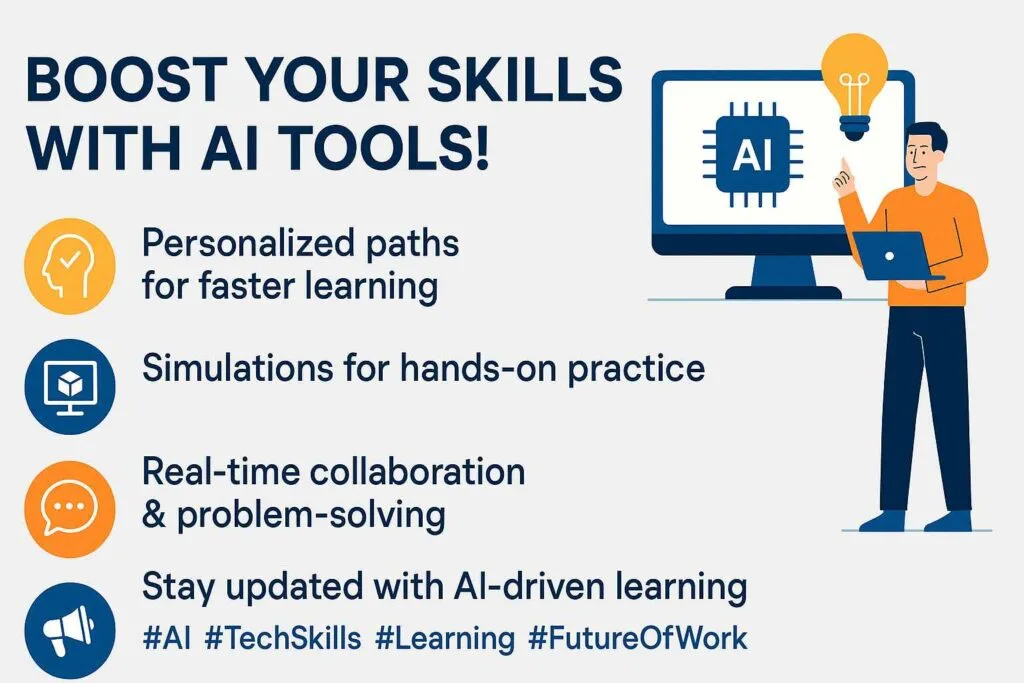 BOOST YOUR SKILLS WITH AI TOOLS!

AI

Personalized paths for faster learning

Simulations for hands-on practice

Real-time collaboration & problem-solving

Stay updated with AI-driven learning

#AI #TechSkills #Learning #FutureOfWork